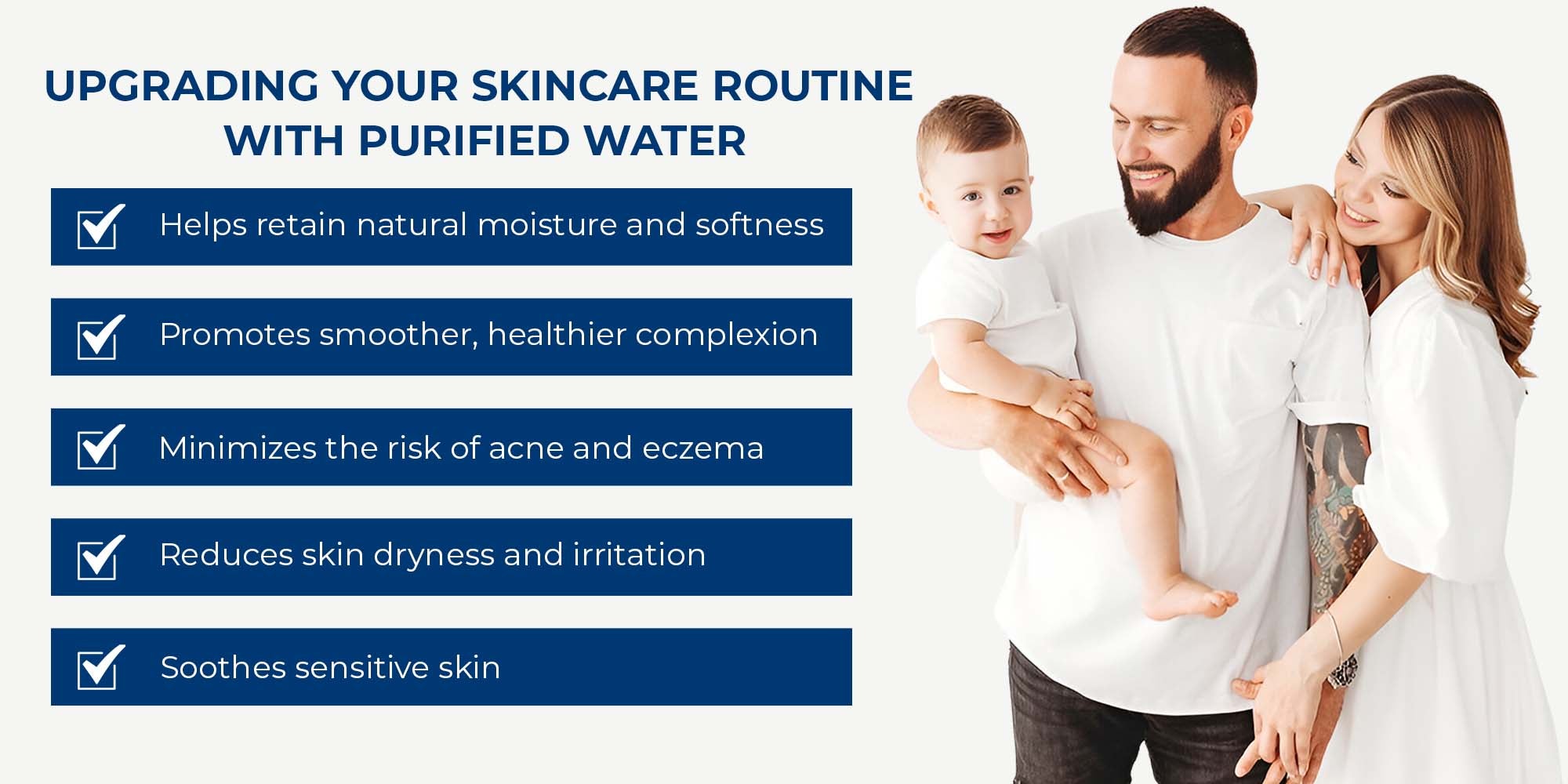 UPGRADING YOUR SKINCARE ROUTINE WITH PURIFIED WATER

Helps retain natural moisture and softness

Promotes smoother, healthier complexion

Minimizes the risk of acne and eczema

Reduces skin dryness and irritation

Soothes sensitive skin